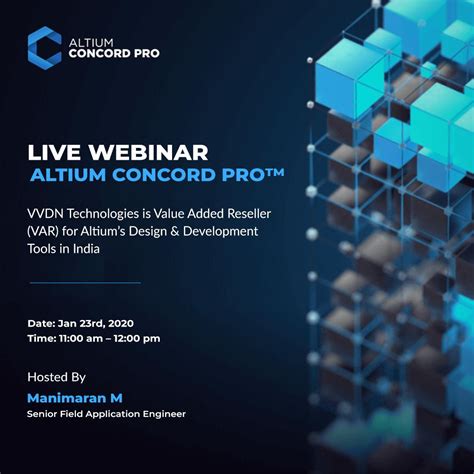 ALTIUM
CONCORD PRO

LIVE WEBINAR
ALTIUM CONCORD PRO™

VVDN Technologies is Value Added Reseller (VAR) for Altium's Design & Development Tools in India

Date: Jan 23rd, 2020
Time: 11:00 am – 12:00 pm

Hosted By
Manimaran M
Senior Field Application Engineer